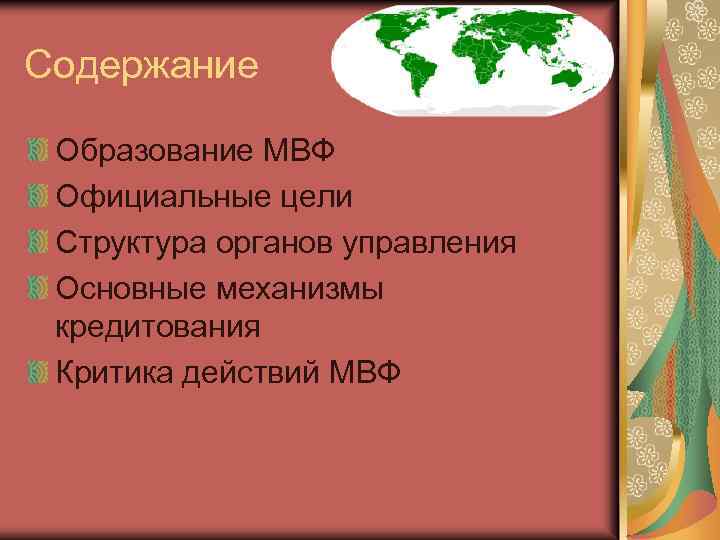 Содержание

Образование МВФ
Официальные цели
Структура органов управления
Основные механизмы кредитования
Критика действий МВФ